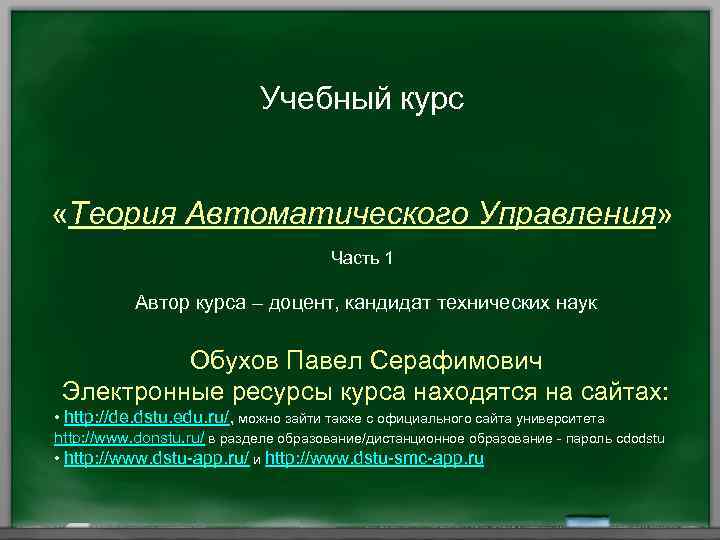 Учебный курс

«Теория Автоматического Управления»

Часть 1

Автор курса – доцент, кандидат технических наук

Обухов Павел Серафимович

Электронные ресурсы курса находятся на сайтах:

• http://de.dstu.edu.ru/, можно зайти также с официального сайта университета http://www.donstu.ru/ в разделе образование/дистанционное образование - пароль cdodstu

• http://www.dstu-app.ru/ и http://www.dstu-smc-app.ru